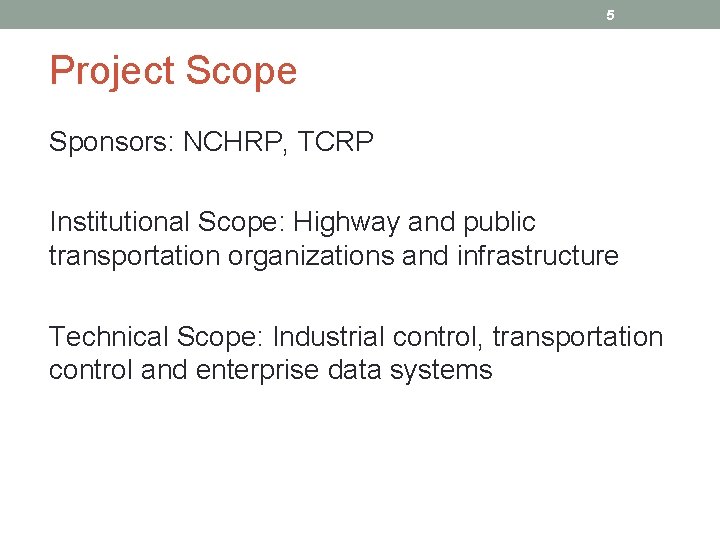 5

Project Scope

Sponsors: NCHRP, TCRP

Institutional Scope: Highway and public transportation organizations and infrastructure

Technical Scope: Industrial control, transportation control and enterprise data systems